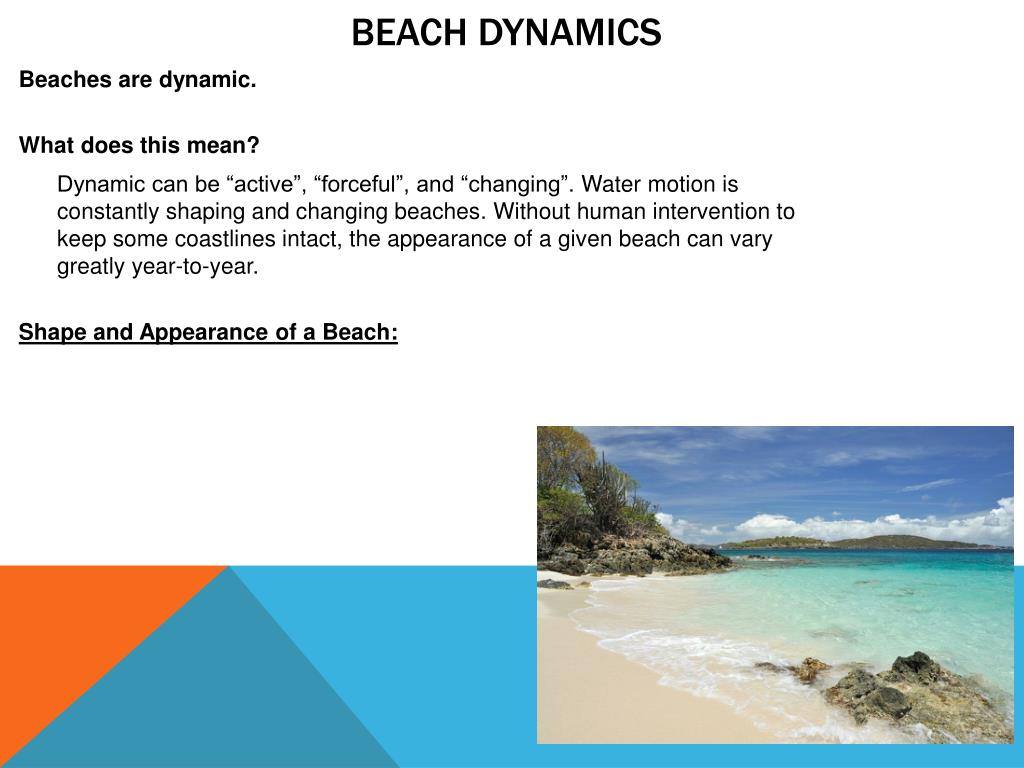 BEACH DYNAMICS

Beaches are dynamic.

What does this mean?

Dynamic can be “active”, “forceful”, and “changing”. Water motion is constantly shaping and changing beaches. Without human intervention to keep some coastlines intact, the appearance of a given beach can vary greatly year-to-year.

Shape and Appearance of a Beach: